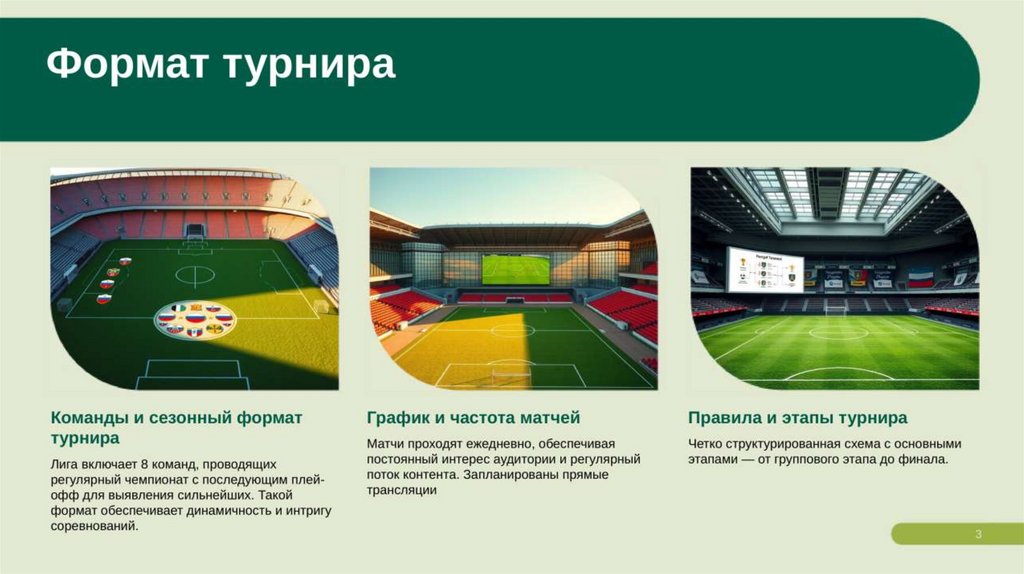 Формат турнира

Команды и сезонный формат турнира

Лига включает 8 команд, проводящих регулярный чемпионат с последующим плей-офф для выявления сильнейших. Такой формат обеспечивает динамичность и интригу соревнований.

График и частота матчей

Матчи проходят ежедневно, обеспечивая постоянный интерес аудитории и регулярный поток контента. Запланированы прямые трансляции

Правила и этапы турнира

Четко структурированная схема с основными этапами — от группового этапа до финала.

3